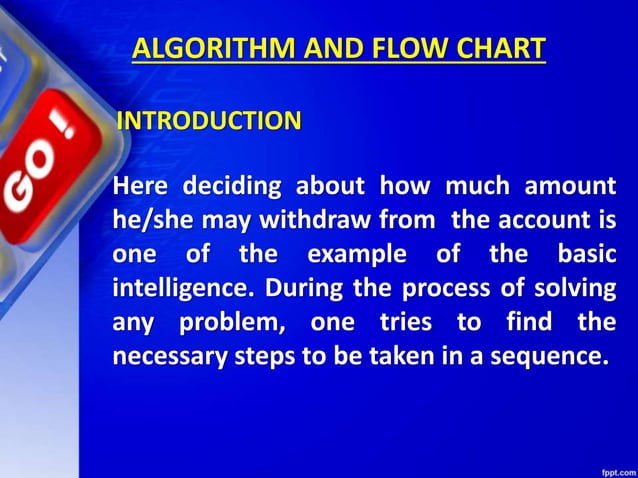 GO!

ALGORITHM AND FLOW CHART

INTRODUCTION

Here deciding about how much amount he/she may withdraw from the account is one of the example of the basic intelligence. During the process of solving any problem, one tries to find the necessary steps to be taken in a sequence.

fppt.com